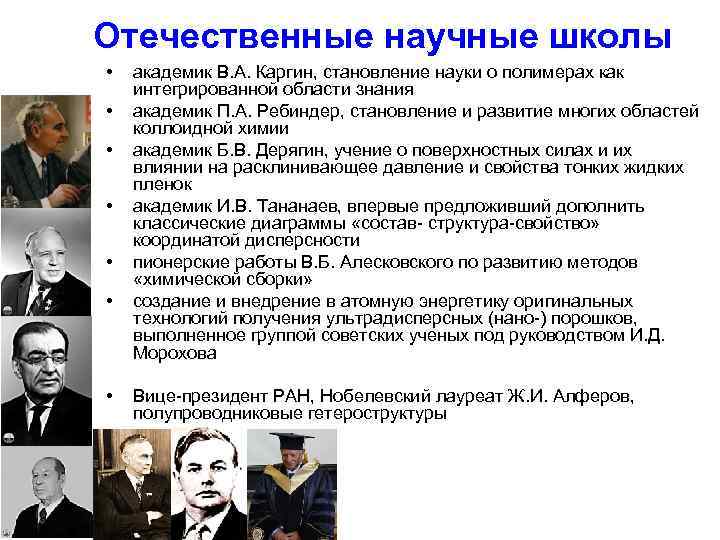 Отечественные научные школы

• академик В.А. Каргин, становление науки о полимерах как интегрированной области знания
• академик П.А. Ребиндер, становление и развитие многих областей коллоидной химии
• академик Б.В. Дерягин, учение о поверхностных силах и их влиянии на расклинивающее давление и свойства тонких жидких пленок
• академик И.В. Тананаев, впервые предложивший дополнить классические диаграммы «состав- структура-свойство» координатой дисперсности
• пионерские работы В.Б. Алесковского по развитию методов «химической сборки»
• создание и внедрение в атомную энергетику оригинальных технологий получения ультрадисперсных (нано-) порошков, выполненное группой советских ученых под руководством И.Д. Морохова

• Вице-президент РАН, Нобелевский лауреат Ж.И. Алферов, полупроводниковые гетероструктуры